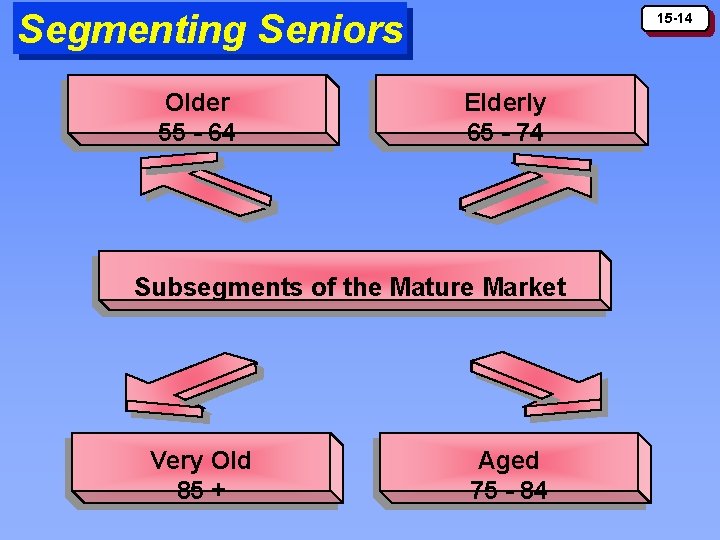 Segmenting Seniors

15-14

Older
55 - 64

Elderly
65 - 74

Subsegments of the Mature Market

Very Old
85 +

Aged
75 - 84